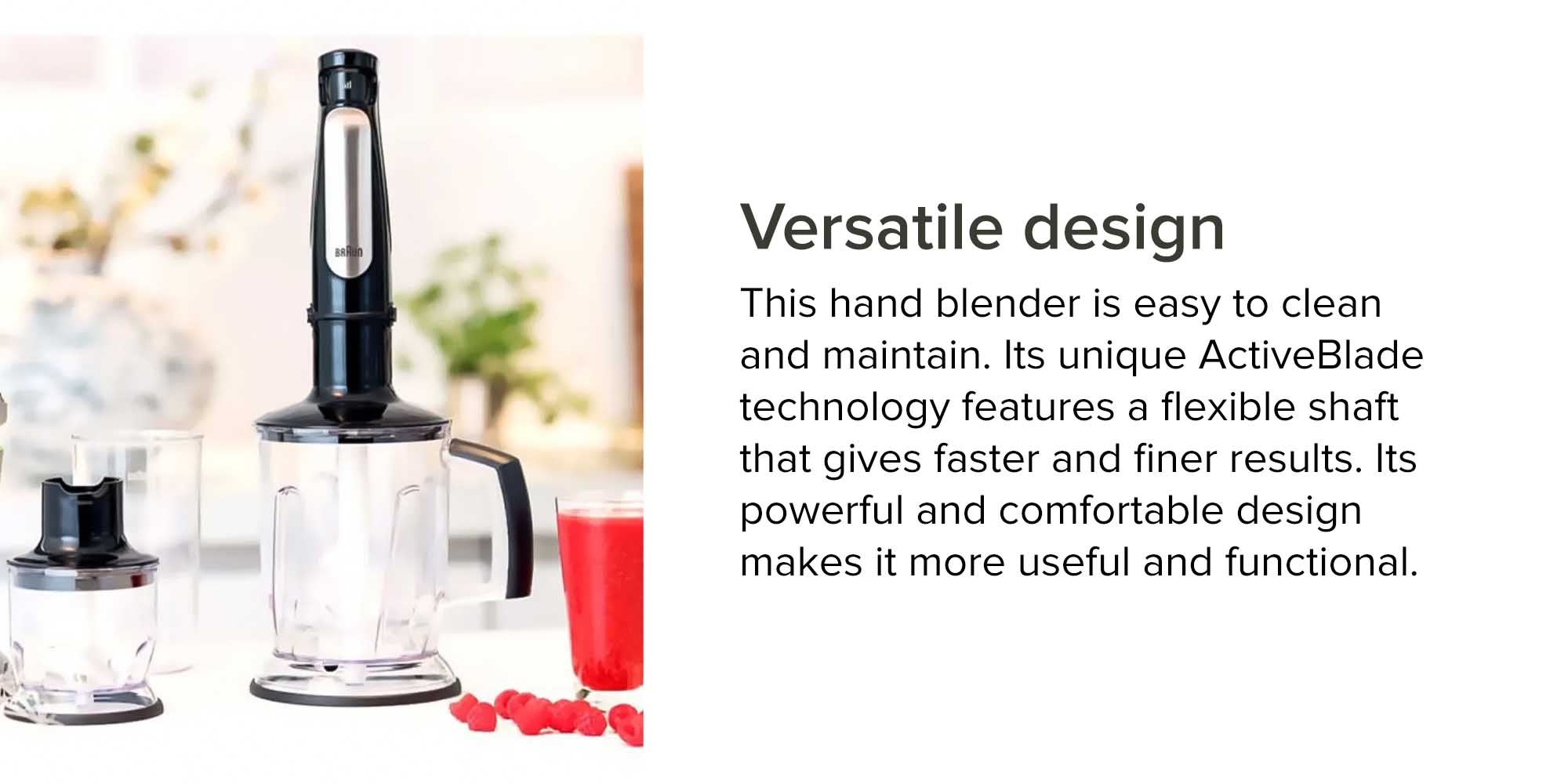 BRAUN

Versatile design

This hand blender is easy to clean and maintain. Its unique ActiveBlade technology features a flexible shaft that gives faster and finer results. Its powerful and comfortable design makes it more useful and functional.